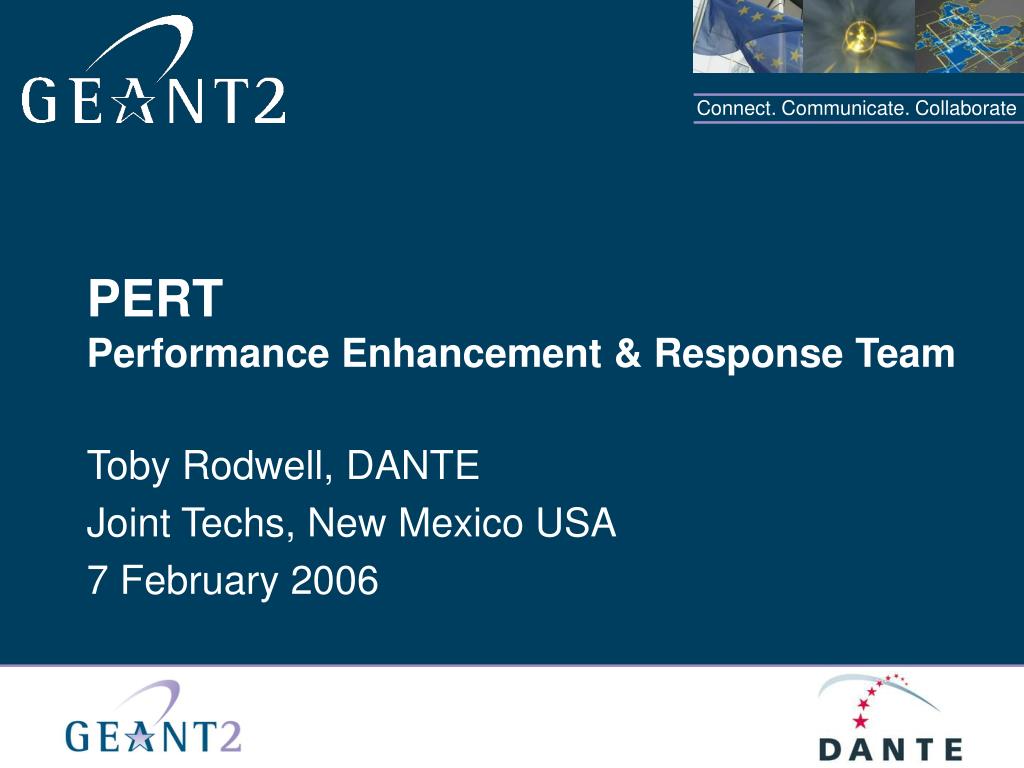 GEANT2

Connect. Communicate. Collaborate

PERT
Performance Enhancement & Response Team

Toby Rodwell, DANTE
Joint Techs, New Mexico USA
7 February 2006

GEANT2

DANTE